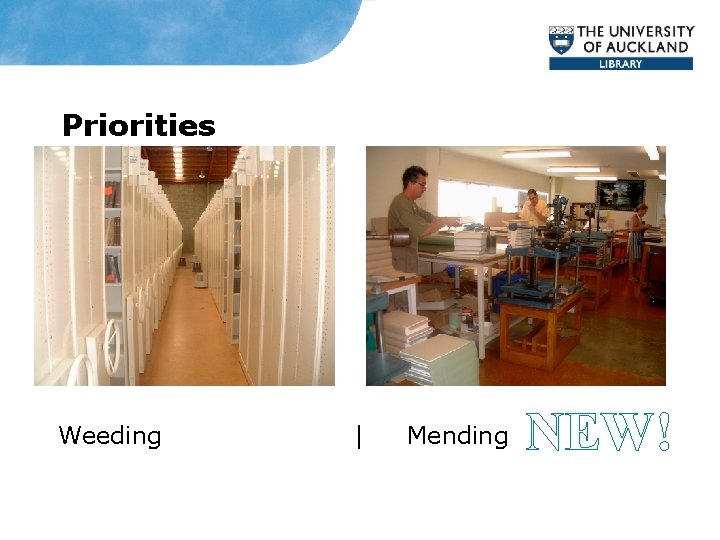 THE UNIVERSITY OF AUCKLAND
LIBRARY

Priorities

Weeding | Mending NEW!